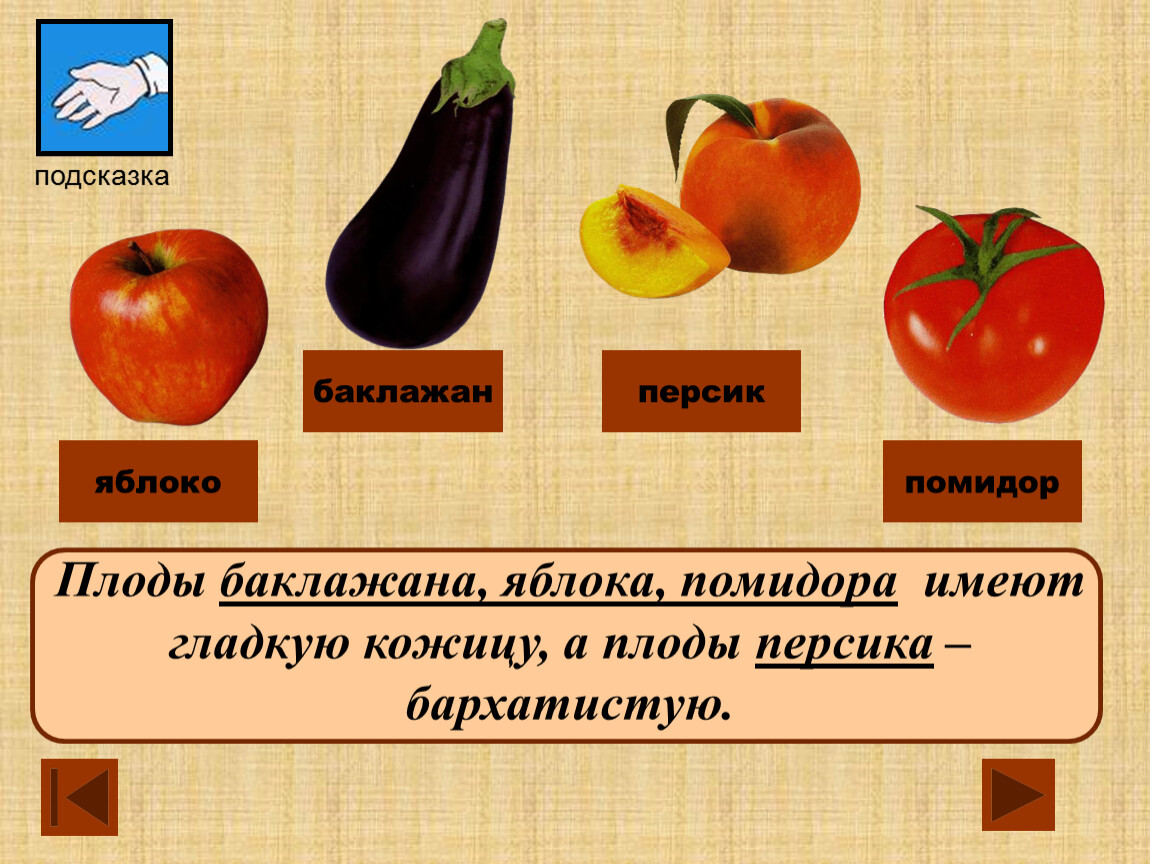 подсказка

баклажан

персик

яблоко

помидор

Плоды баклажана, яблока, помидора имеют гладкую кожицу, а плоды персика – бархатистую.